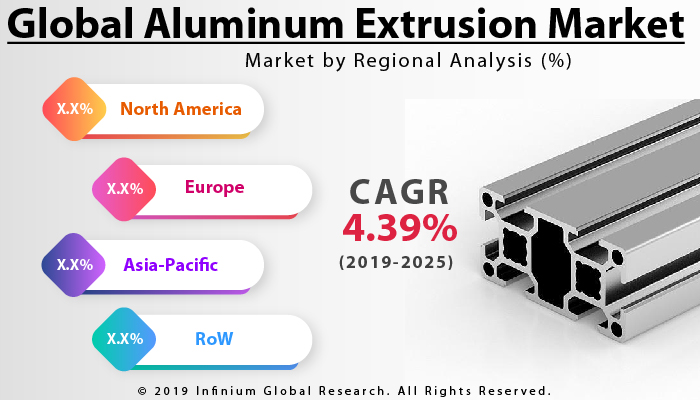 Global Aluminum Extrusion Market

Market by Regional Analysis (%)

X.X% North America

X.X% Europe

X.X% Asia-Pacific

X.X% RoW

CAGR
4.39%
(2019-2025)

© 2019 Infinium Global Research. All Rights Reserved.